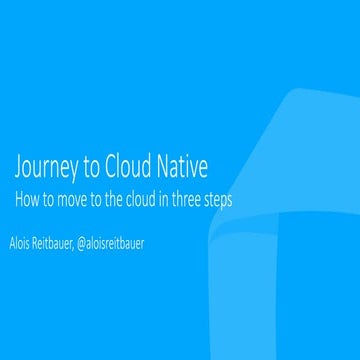 Journey to Cloud Native
How to move to the cloud in three steps

Alois Reitbauer, @aloisreitbauer